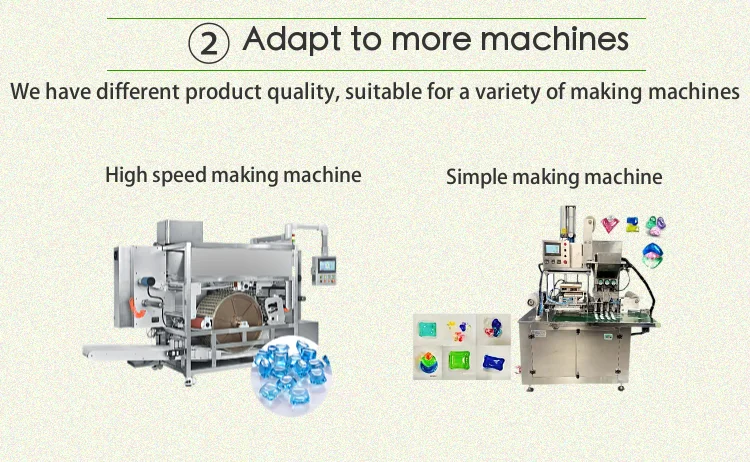 ② Adapt to more machines

We have different product quality, suitable for a variety of making machines

High speed making machine

Simple making machine